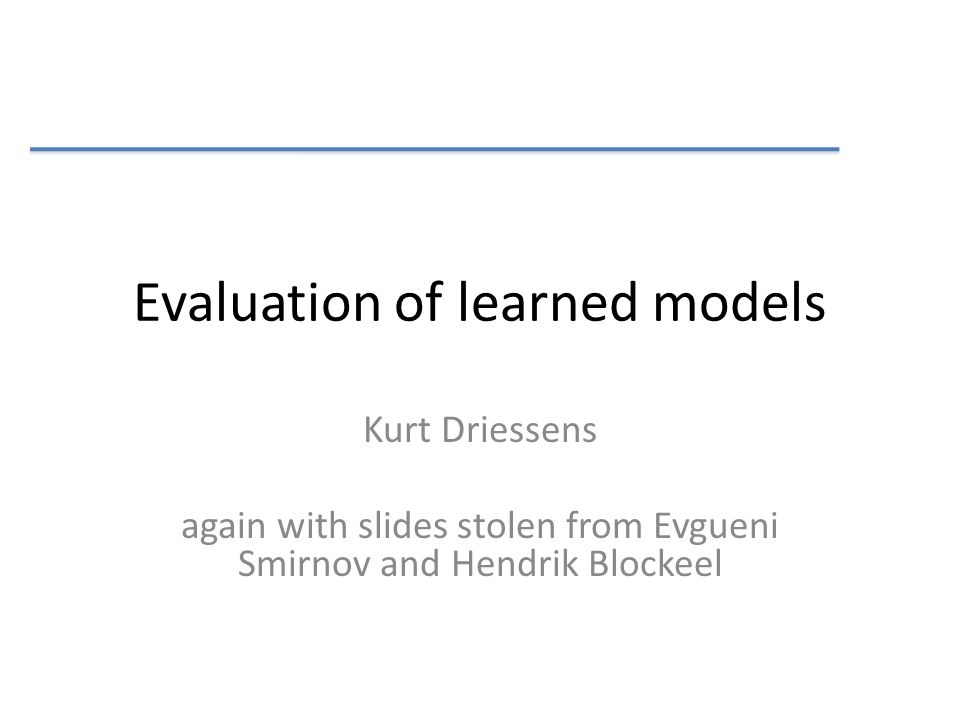 Evaluation of learned models

Kurt Driessens

again with slides stolen from Evgueni Smirnov and Hendrik Blockeel